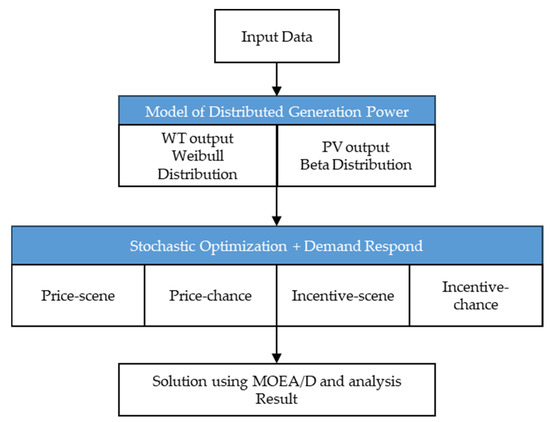 Input Data

Model of Distributed Generation Power

WT output
Weibull
Distribution

PV output
Beta Distribution

Stochastic Optimization + Demand Respond

Price-scene

Price-chance

Incentive-scene

Incentive-chance

Solution using MOEA/D and analysis
Result